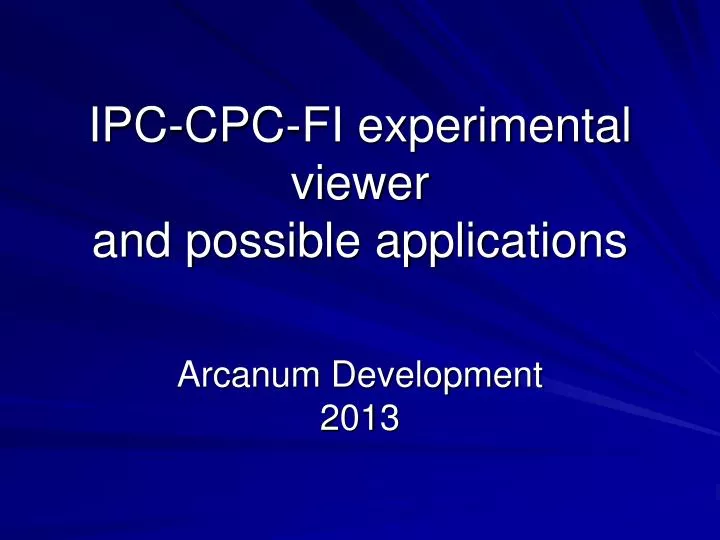 IPC-CPC-FI experimental viewer
and possible applications

Arcanum Development
2013